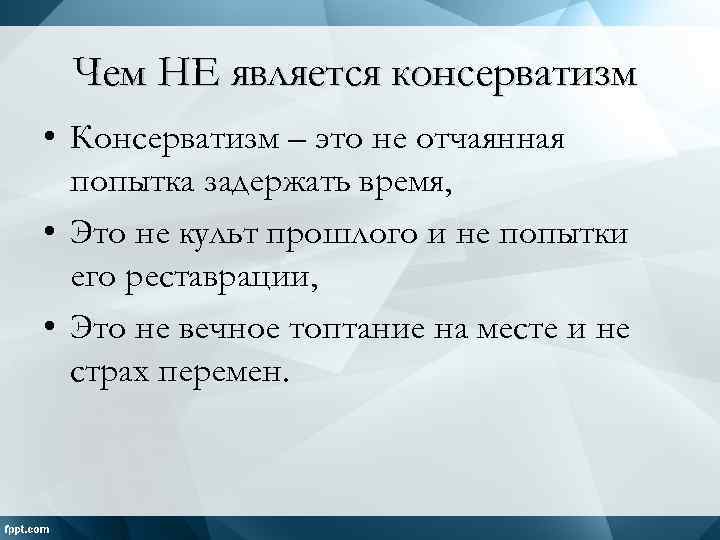 Чем НЕ является консерватизм

• Консерватизм – это не отчаянная попытка задержать время,

• Это не культ прошлого и не попытки его реставрации,

• Это не вечное топтание на месте и не страх перемен.

fppt.com